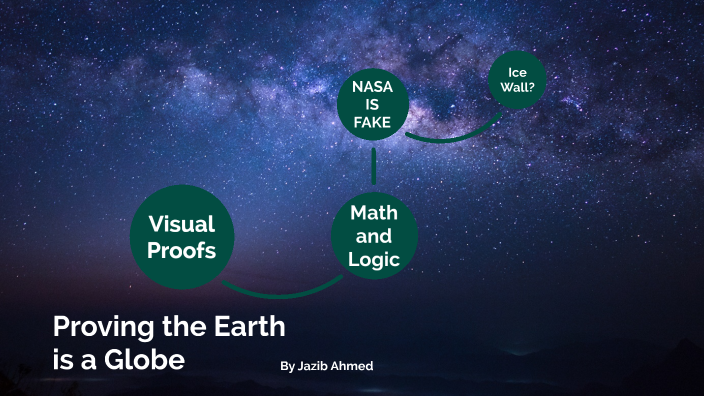 NASA IS FAKE

Ice Wall?

Visual Proofs

Math and Logic

Proving the Earth is a Globe

By Jazib Ahmed